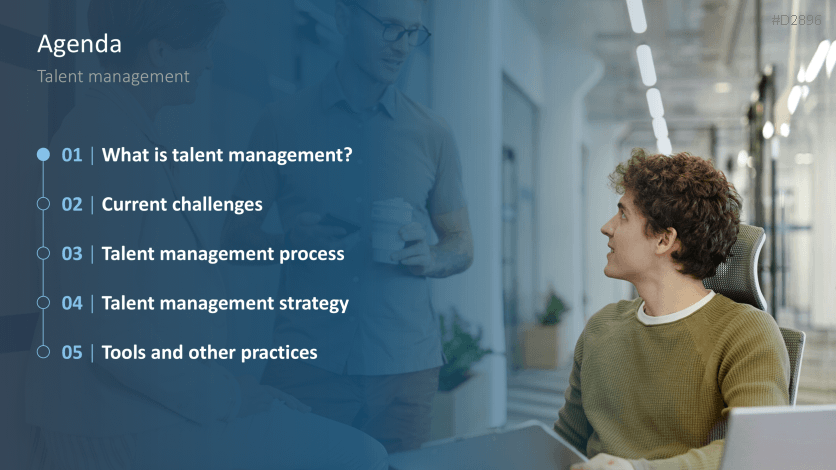 #D2896

Agenda

Talent management

01 | What is talent management?

02 | Current challenges

03 | Talent management process

04 | Talent management strategy

05 | Tools and other practices